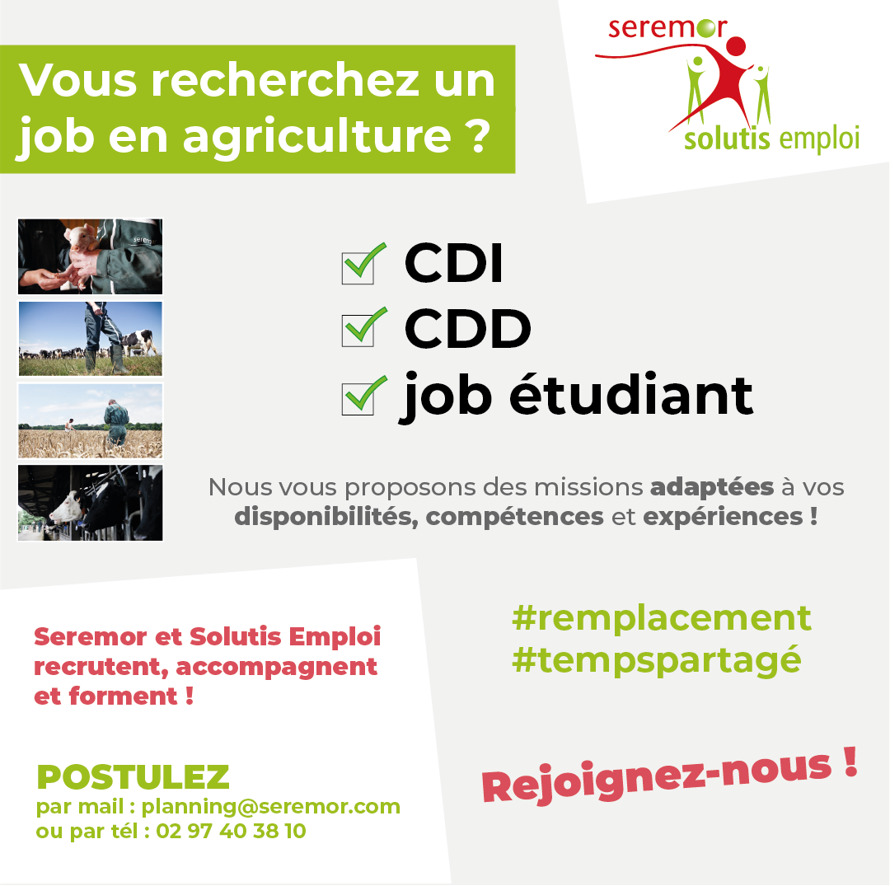 Vous recherchez un job en agriculture ?

seremor
solutis emploi

CDI
CDD
job étudiant

Nous vous proposons des missions adaptées à vos disponibilités, compétences et expériences !

Seremor et Solutis Emploi recrutent, accompagnent et forment !

#remplacement
#tempspartagé

POSTULEZ
par mail : planning@seremor.com
ou par tél : 02 97 40 38 10

Rejoignez-nous !